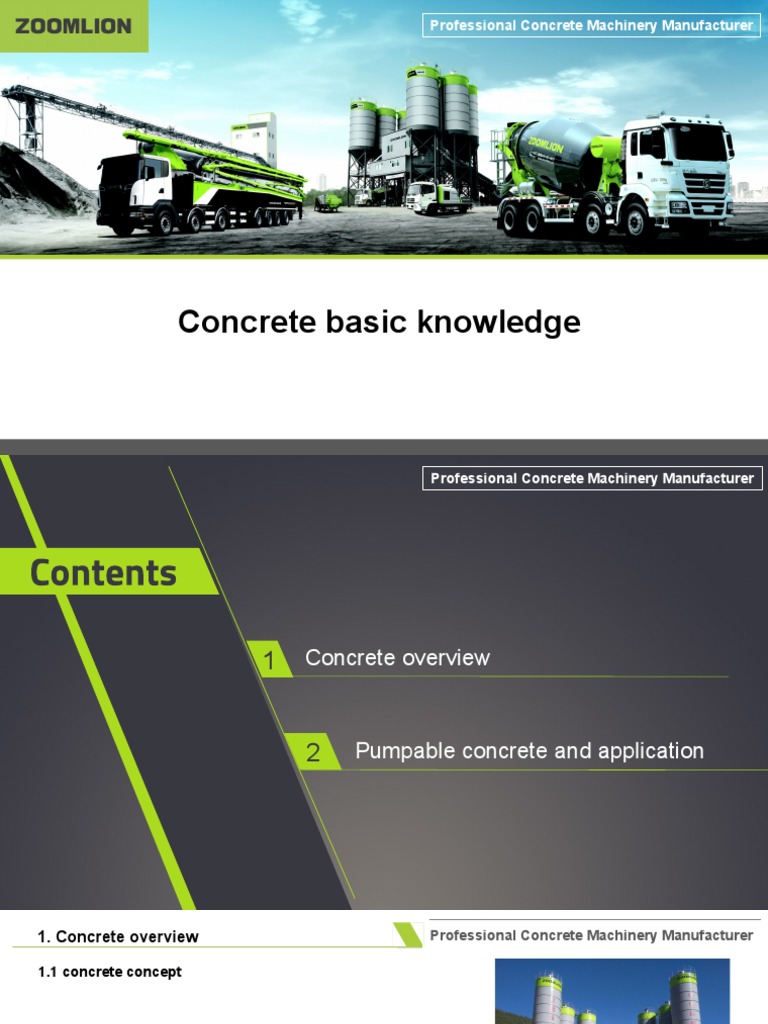 ZOOMLION

Professional Concrete Machinery Manufacturer

ZOOMLION

Concrete basic knowledge

Professional Concrete Machinery Manufacturer

Contents

1 Concrete overview

2 Pumpable concrete and application

1. Concrete overview

Professional Concrete Machinery Manufacturer

1.1 concrete concept